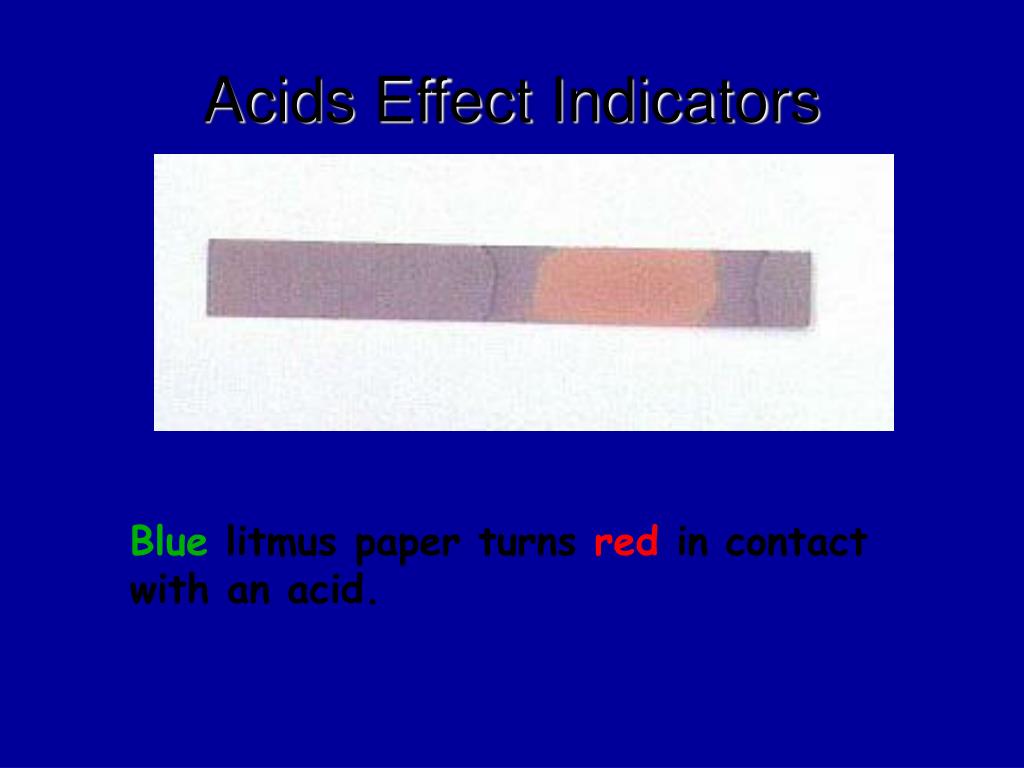 Acids Effect Indicators

Blue litmus paper turns red in contact with an acid.